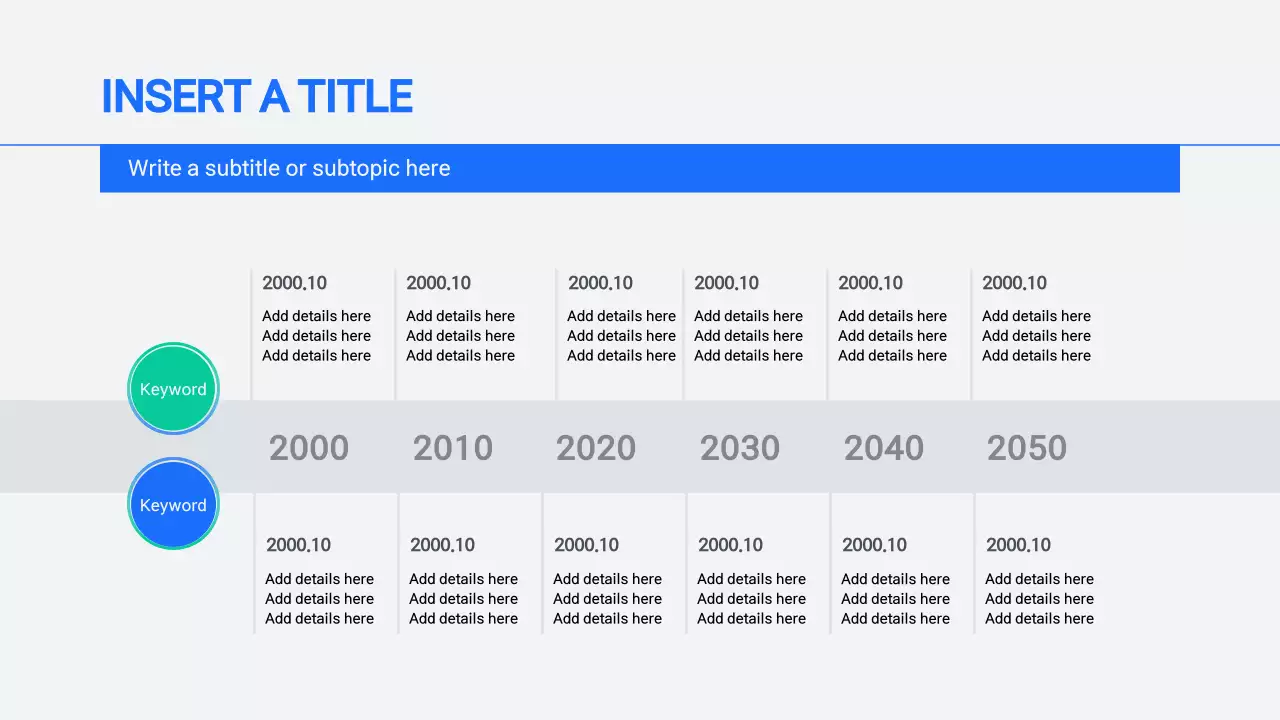 INSERT A TITLE

Write a subtitle or subtopic here

Keyword

2000.10
Add details here
Add details here
Add details here

2000.10
Add details here
Add details here
Add details here

2000.10
Add details here
Add details here
Add details here

2000.10
Add details here
Add details here
Add details here

2000.10
Add details here
Add details here
Add details here

2000.10
Add details here
Add details here
Add details here

2000 2010 2020 2030 2040 2050

Keyword

2000.10
Add details here
Add details here
Add details here

2000.10
Add details here
Add details here
Add details here

2000.10
Add details here
Add details here
Add details here

2000.10
Add details here
Add details here
Add details here

2000.10
Add details here
Add details here
Add details here

2000.10
Add details here
Add details here
Add details here